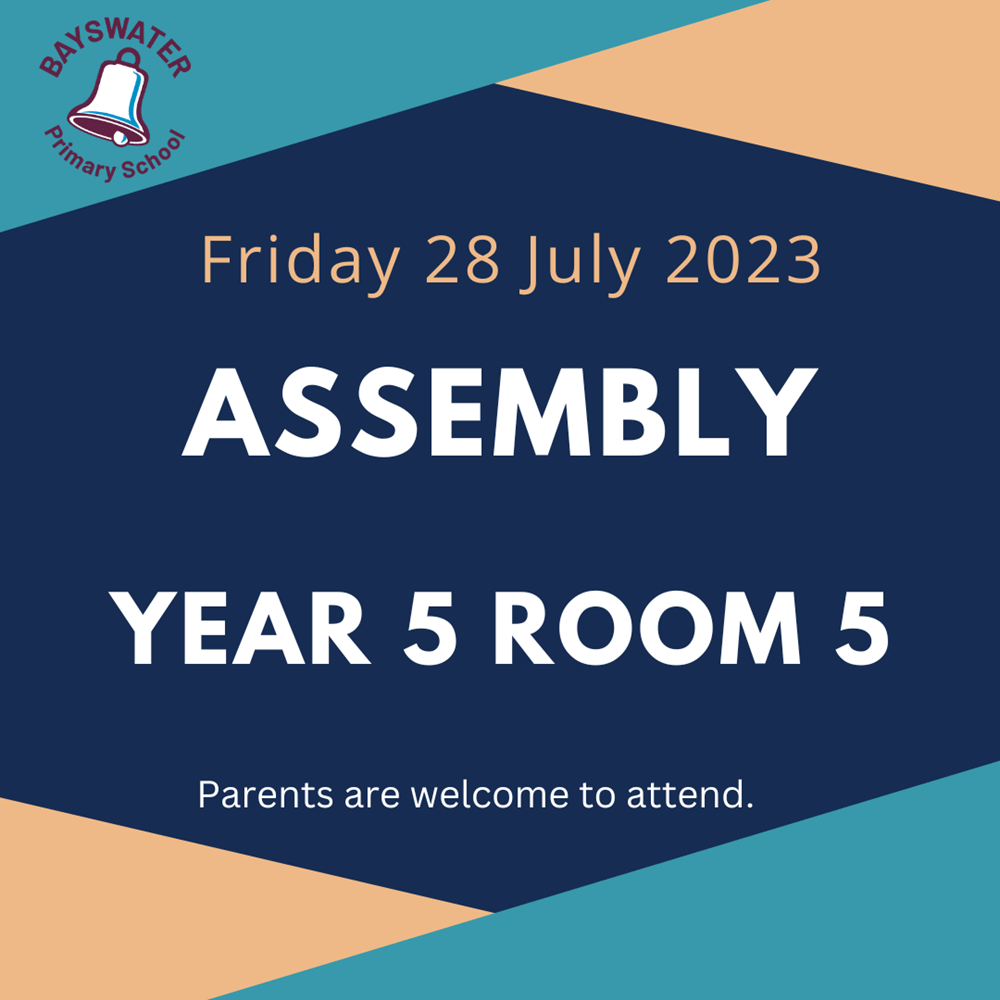 BAYSWATER
Primary School

Friday 28 July 2023

ASSEMBLY

YEAR 5 ROOM 5

Parents are welcome to attend.